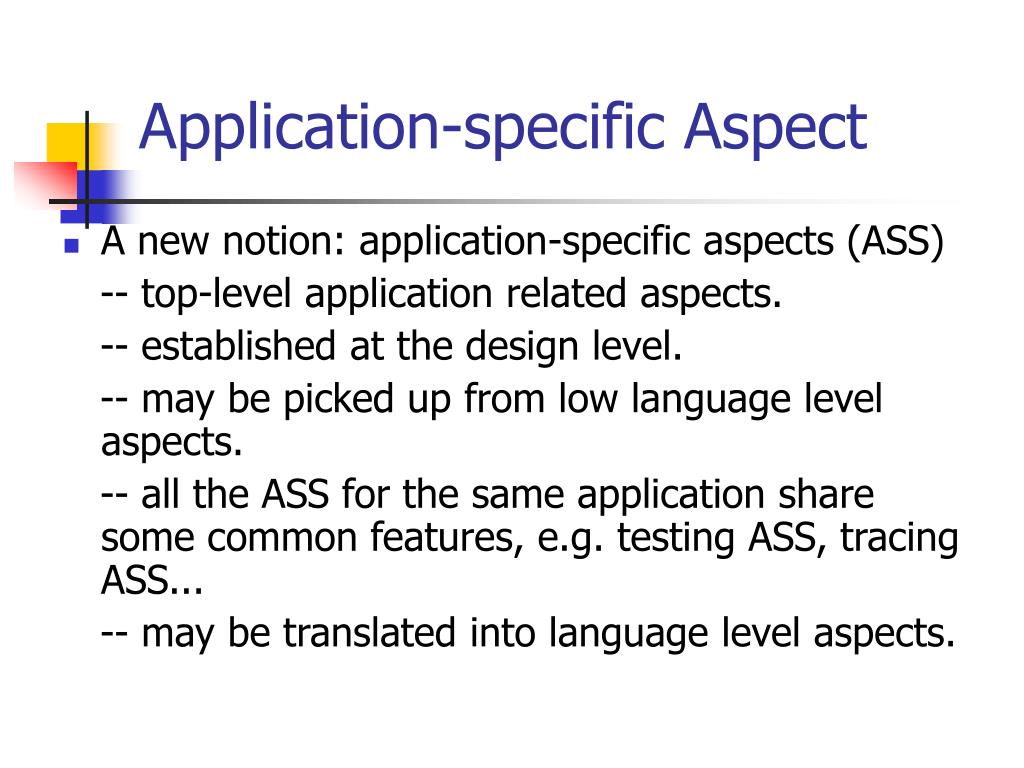 Application-specific Aspect

A new notion: application-specific aspects (ASS)

-- top-level application related aspects.

-- established at the design level.

-- may be picked up from low language level aspects.

-- all the ASS for the same application share some common features, e.g. testing ASS, tracing ASS...

-- may be translated into language level aspects.